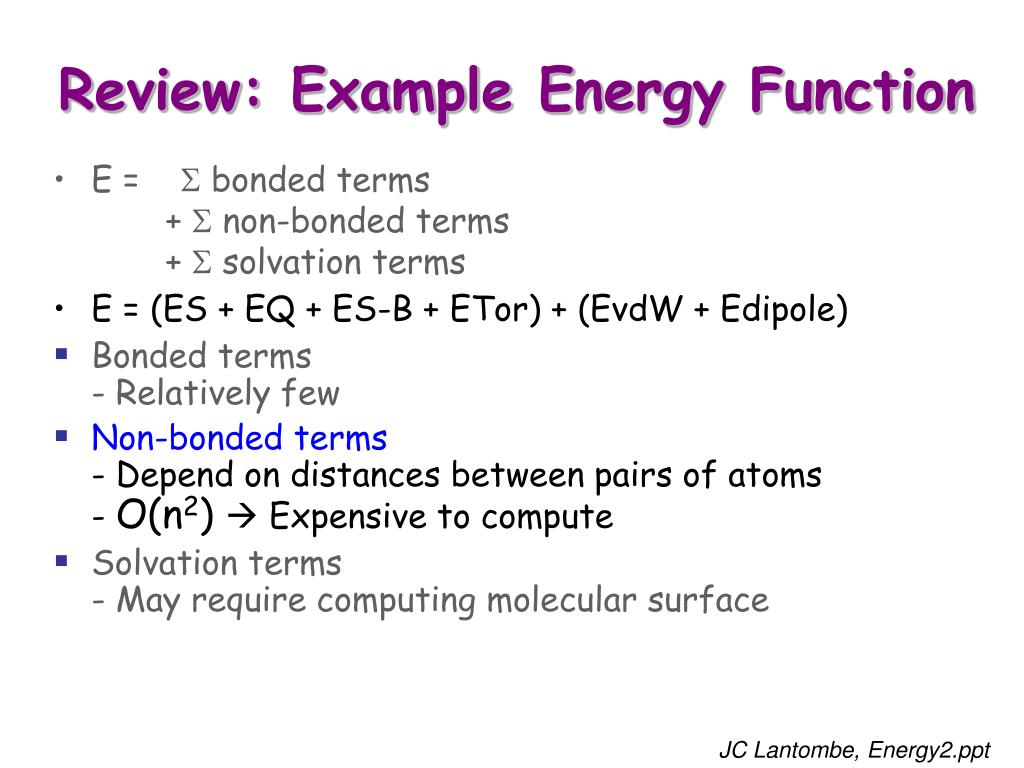 Review: Example Energy Function

• E = $\Sigma$ bonded terms
+ $\Sigma$ non-bonded terms
+ $\Sigma$ solvation terms

• E = (ES + EQ + ES-B + ETor) + (EvdW + Edipole)

▪ Bonded terms
- Relatively few

▪ Non-bonded terms
- Depend on distances between pairs of atoms
- $O(n^2)$ → Expensive to compute

▪ Solvation terms
- May require computing molecular surface

JC Lantombe, Energy2.ppt